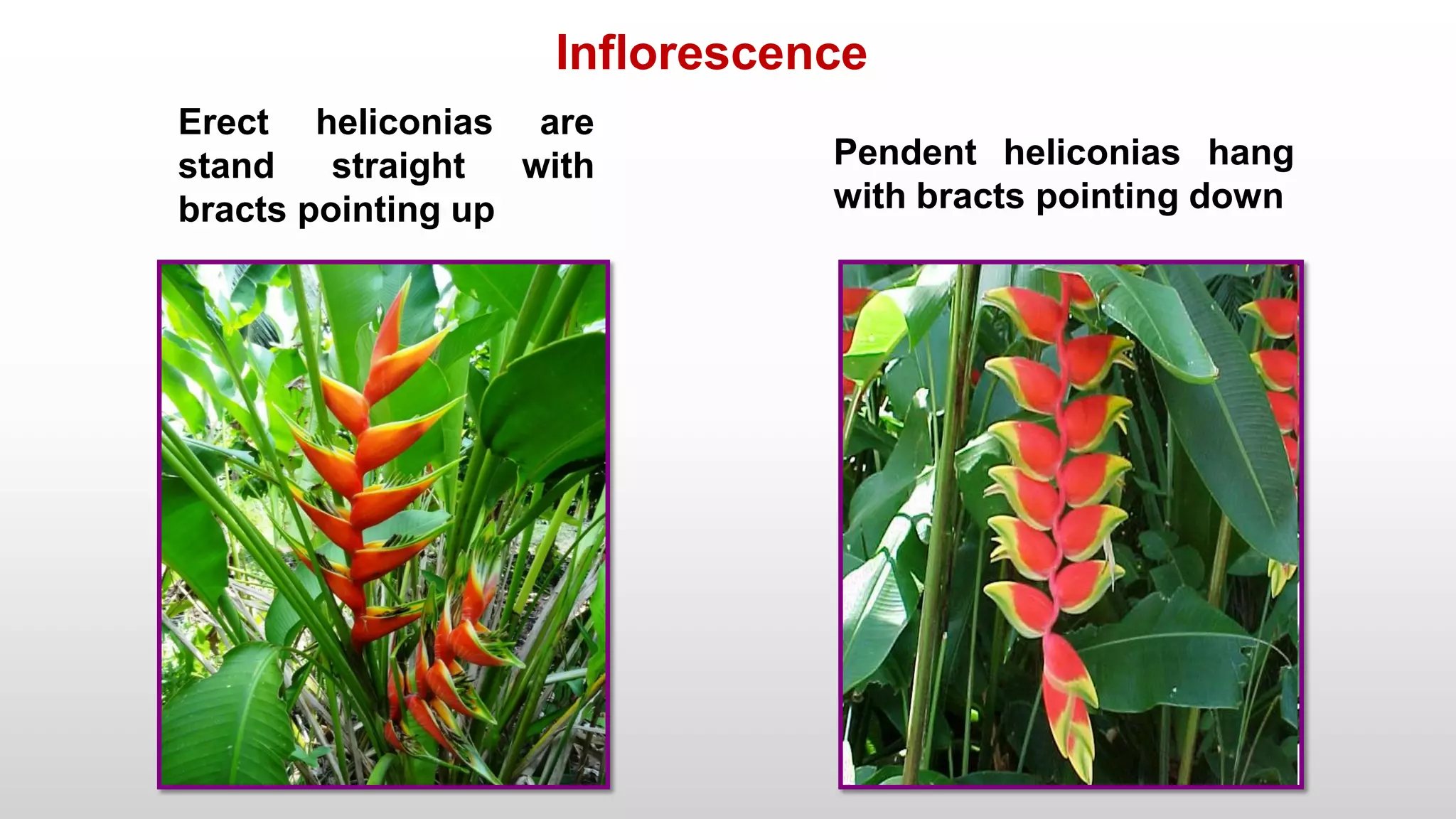 Inflorescence

Erect heliconias are stand straight with bracts pointing up

Pendent heliconias hang with bracts pointing down